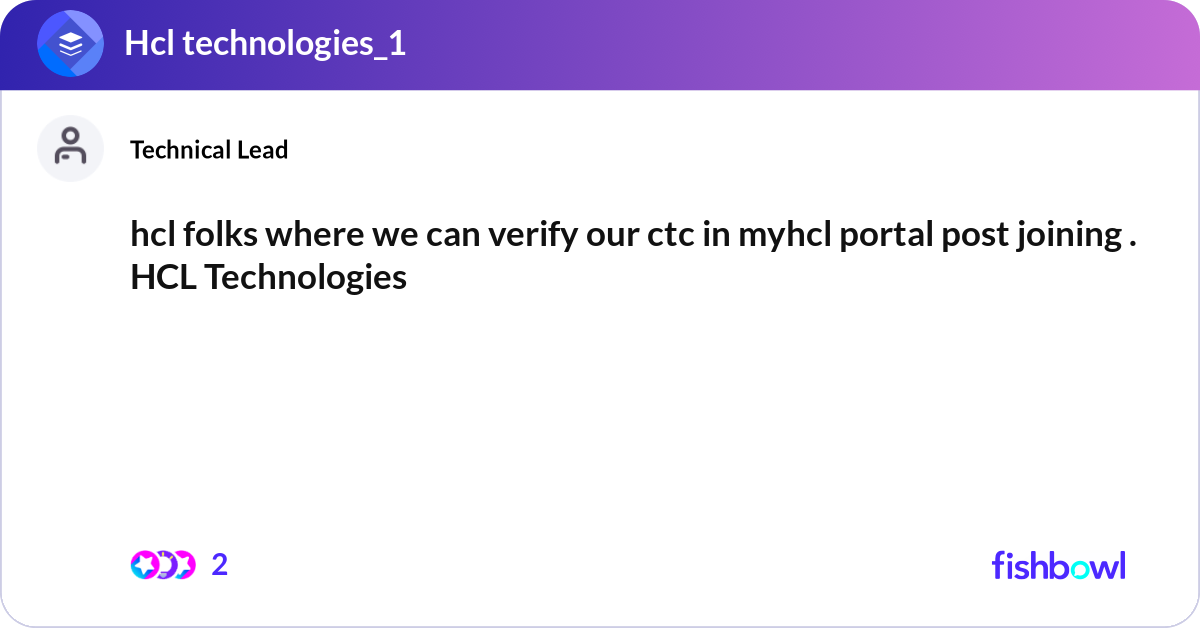 Hcl technologies_1

Technical Lead

hcl folks where we can verify our ctc in myhcl portal post joining . HCL Technologies

2

fishbowl